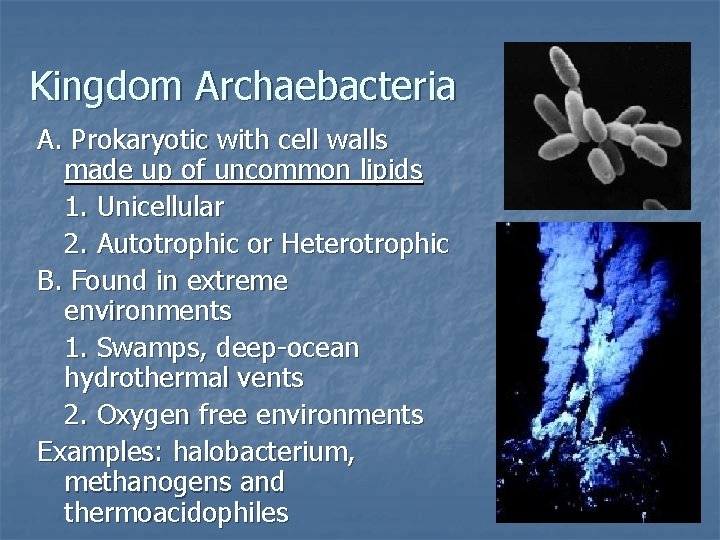 Kingdom Archaebacteria

A. Prokaryotic with cell walls made up of uncommon lipids

1. Unicellular

2. Autotrophic or Heterotrophic

B. Found in extreme environments

1. Swamps, deep-ocean hydrothermal vents

2. Oxygen free environments

Examples: halobacterium, methanogens and thermoacidophiles